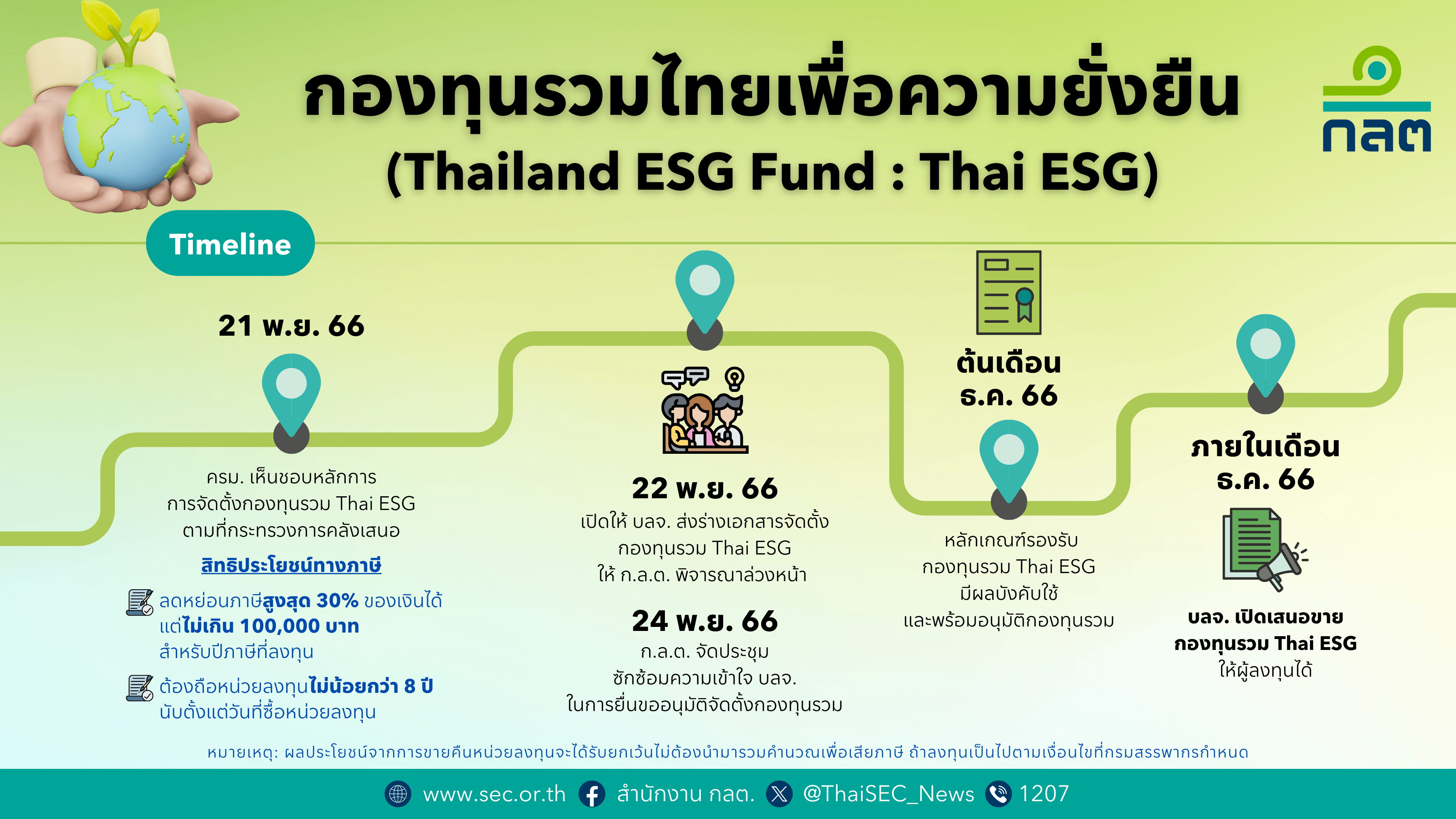 กองทุนรวมไทยเพื่อความยั่งยืน
(Thailand ESG Fund : Thai ESG)

กลต

Timeline

21 พ.ย. 66

ครม. เห็นชอบหลักการ การจัดตั้งกองทุนรวม Thai ESG ตามที่กระทรวงการคลังเสนอ

สิทธิประโยชน์ทางภาษี

ลดหย่อนภาษีสูงสุด 30% ของเงินได้ แต่ไม่เกิน 100,000 บาท สำหรับปีภาษีที่ลงทุน

ต้องถือหน่วยลงทุนไม่น้อยกว่า 8 ปี นับตั้งแต่วันที่ซื้อหน่วยลงทุน

22 พ.ย. 66

เปิดให้ บลจ. ส่งร่างเอกสารจัดตั้ง กองทุนรวม Thai ESG ให้ ก.ล.ต. พิจารณาล่วงหน้า

24 พ.ย. 66

ก.ล.ต. จัดประชุม ซักซ้อมความเข้าใจ บลจ. ในการยื่นขออนุมัติจัดตั้งกองทุนรวม

ต้นเดือน ธ.ค. 66

หลักเกณฑ์รองรับ กองทุนรวม Thai ESG มีผลบังคับใช้ และพร้อมอนุมัติกองทุนรวม

ภายในเดือน ธ.ค. 66

บลจ. เปิดเสนอขาย กองทุนรวม Thai ESG ให้ผู้ลงทุนได้

หมายเหตุ: ผลประโยชน์จากการขายคืนหน่วยลงทุนจะได้รับยกเว้นไม่ต้องนำมารวมคำนวณเพื่อเสียภาษี ถ้าลงทุนเป็นไปตามเงื่อนไขที่กรมสรรพากรกำหนด

www.sec.or.th สำนักงาน กลต. @ThaiSEC_News 1207